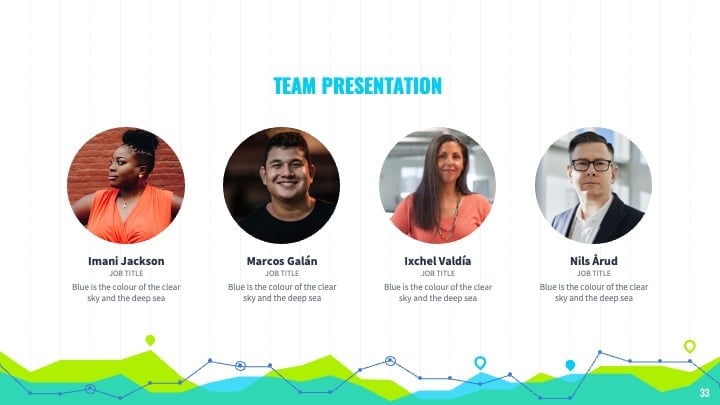 TEAM PRESENTATION

Imani Jackson
JOB TITLE
Blue is the colour of the clear sky and the deep sea

Marcos Galán
JOB TITLE
Blue is the colour of the clear sky and the deep sea

Ixchel Valdía
JOB TITLE
Blue is the colour of the clear sky and the deep sea

Nils Årud
JOB TITLE
Blue is the colour of the clear sky and the deep sea

33